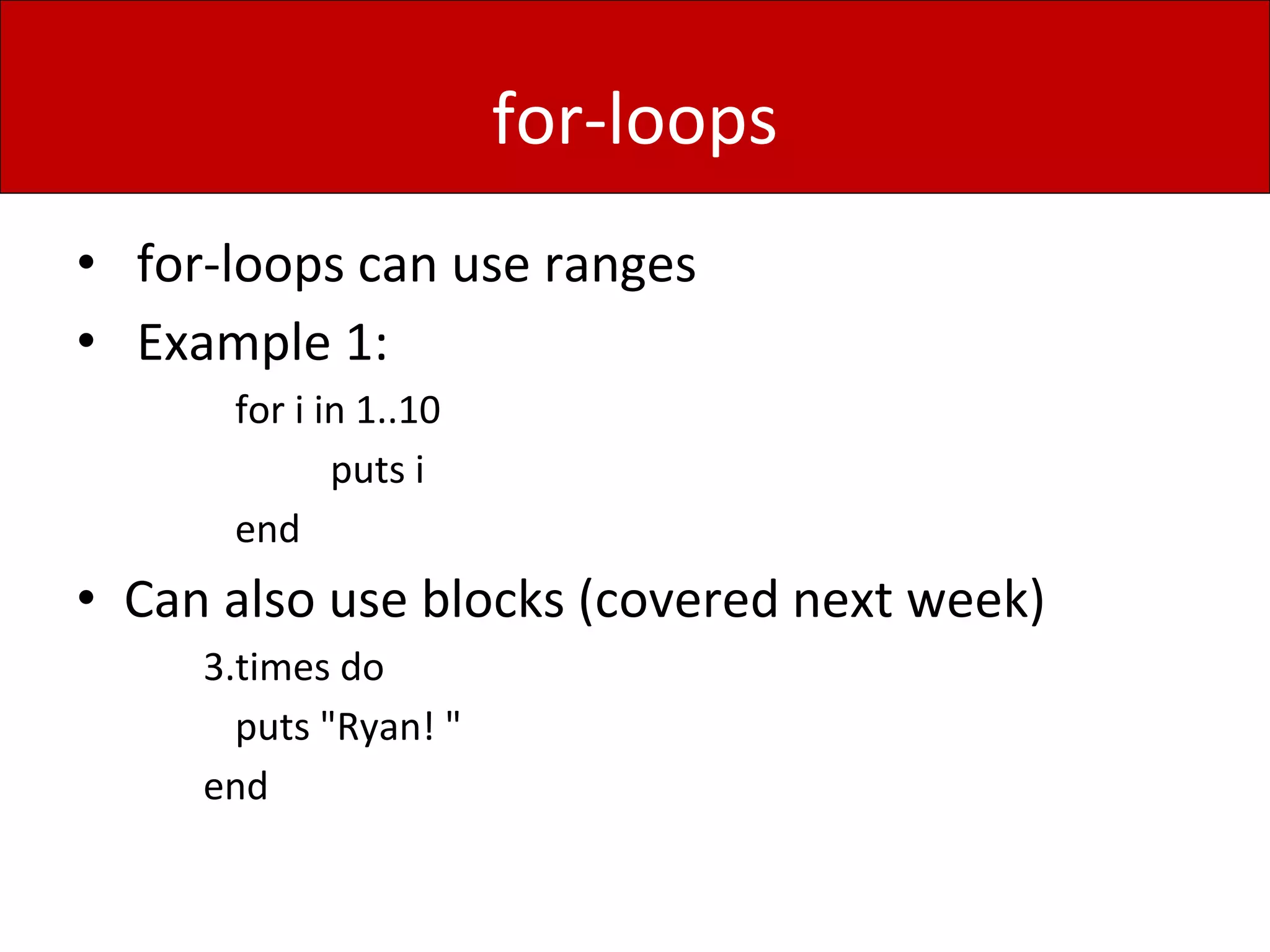 for-loops

• for-loops can use ranges
• Example 1:

for i in 1..10
puts i
end

• Can also use blocks (covered next week)

3.times do
puts "Ryan! "
end